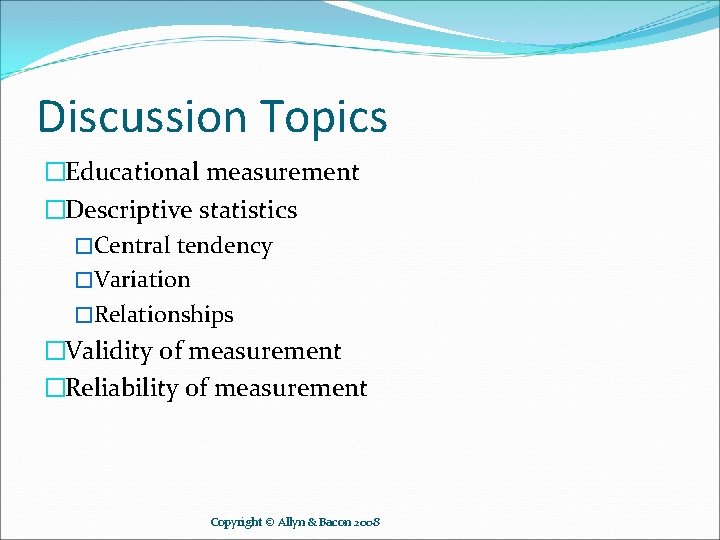 Discussion Topics

□Educational measurement
□Descriptive statistics
□Central tendency
□Variation
□Relationships
□Validity of measurement
□Reliability of measurement

Copyright © Allyn & Bacon 2008